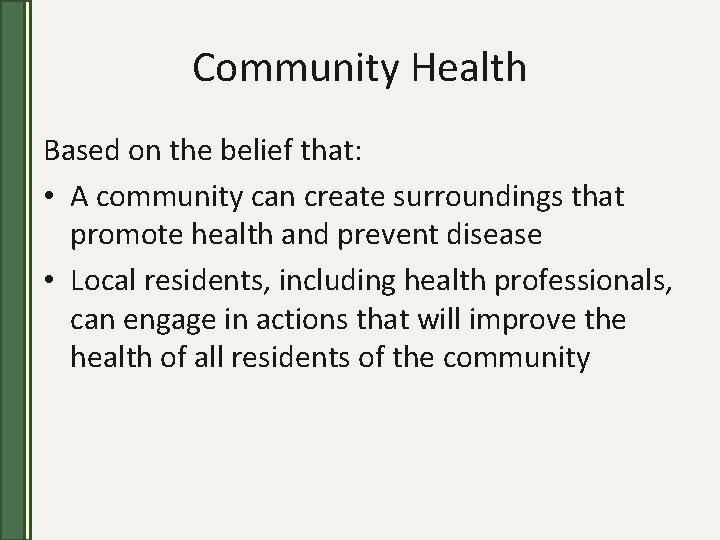 Community Health

Based on the belief that:

• A community can create surroundings that promote health and prevent disease
• Local residents, including health professionals, can engage in actions that will improve the health of all residents of the community